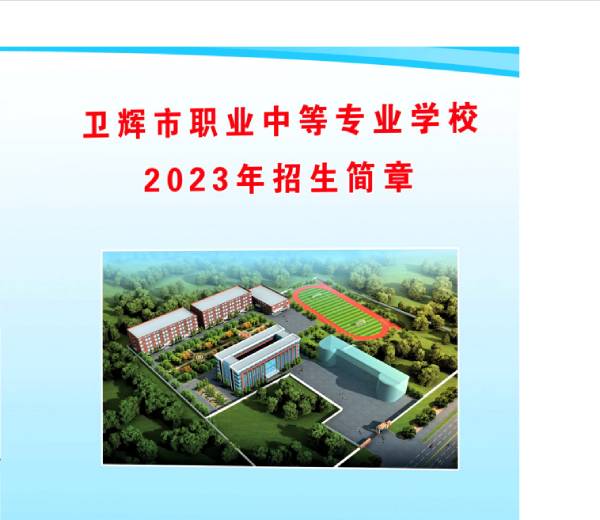 卫辉市职业中等专业学校
2023年招生简章